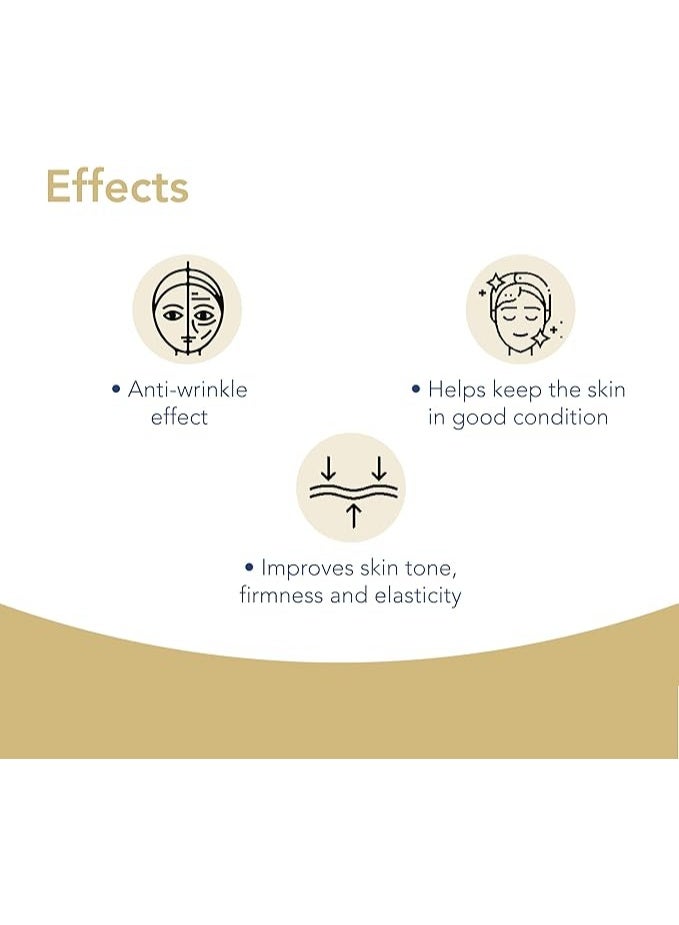 Effects

• Anti-wrinkle effect

• Helps keep the skin in good condition

• Improves skin tone, firmness and elasticity